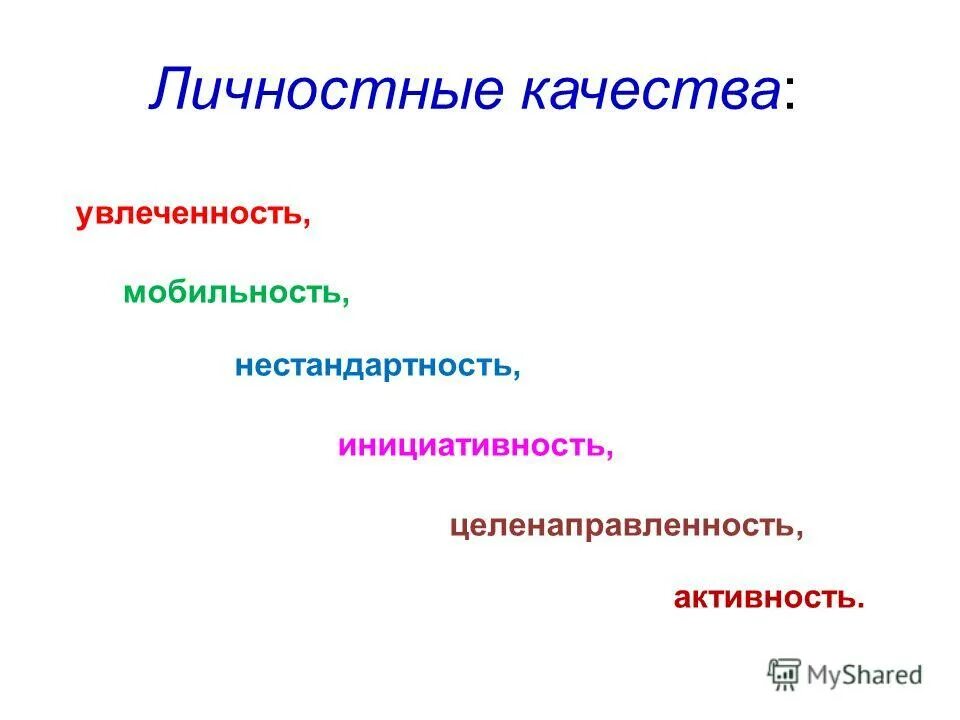 Личностные качества:

увлеченность,

мобильность,

нестандартность,

инициативность,

целенаправленность,

активность.

MyShared